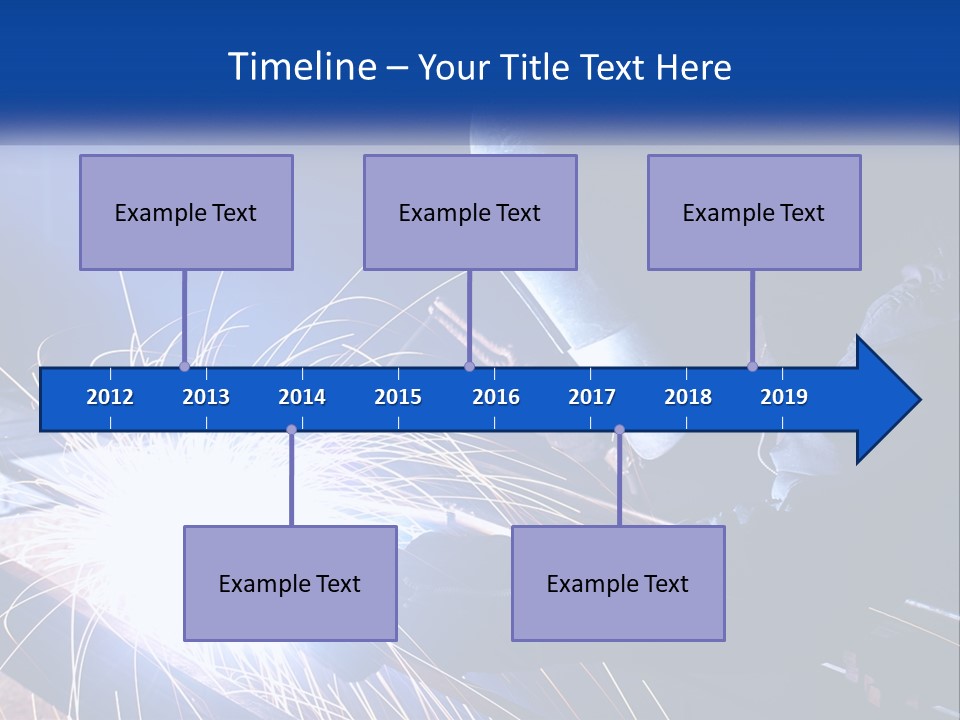 Timeline – Your Title Text Here

Example Text

Example Text

Example Text

2012 2013 2014 2015 2016 2017 2018 2019

Example Text

Example Text